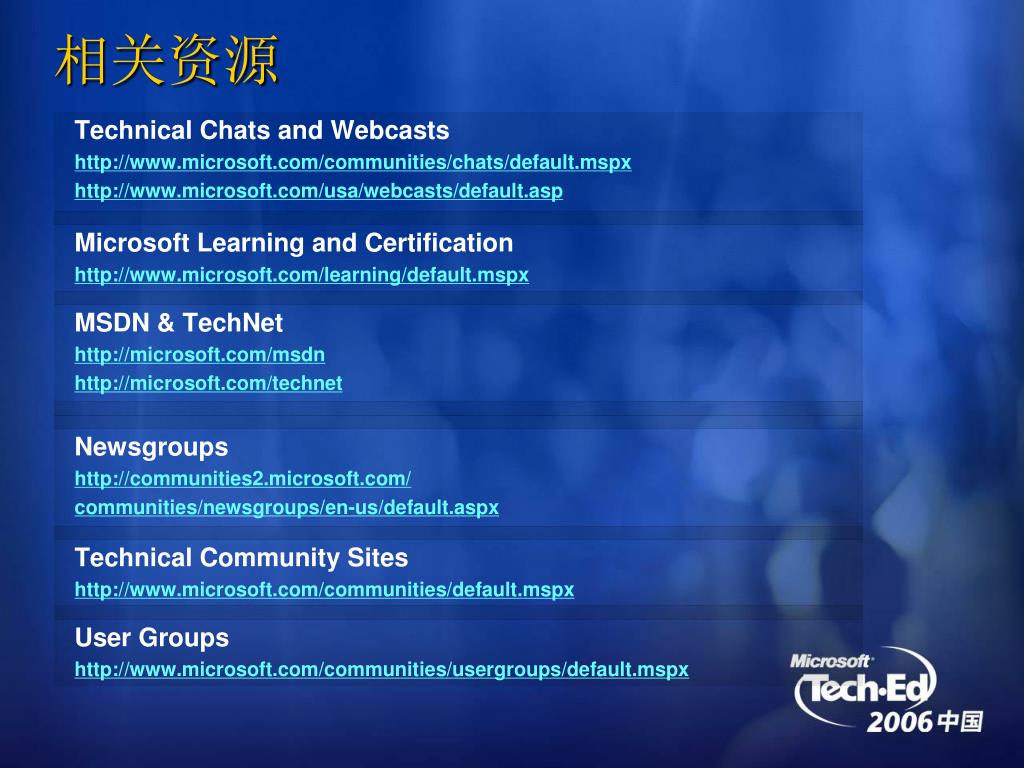 相关资源

Technical Chats and Webcasts
http://www.microsoft.com/communities/chats/default.mspx
http://www.microsoft.com/usa/webcasts/default.asp

Microsoft Learning and Certification
http://www.microsoft.com/learning/default.mspx

MSDN & TechNet
http://microsoft.com/msdn
http://microsoft.com/technet

Newsgroups
http://communities2.microsoft.com/communities/newsgroups/en-us/default.aspx

Technical Community Sites
http://www.microsoft.com/communities/default.mspx

User Groups
http://www.microsoft.com/communities/usergroups/default.mspx

Microsoft Tech·Ed 2006 中国